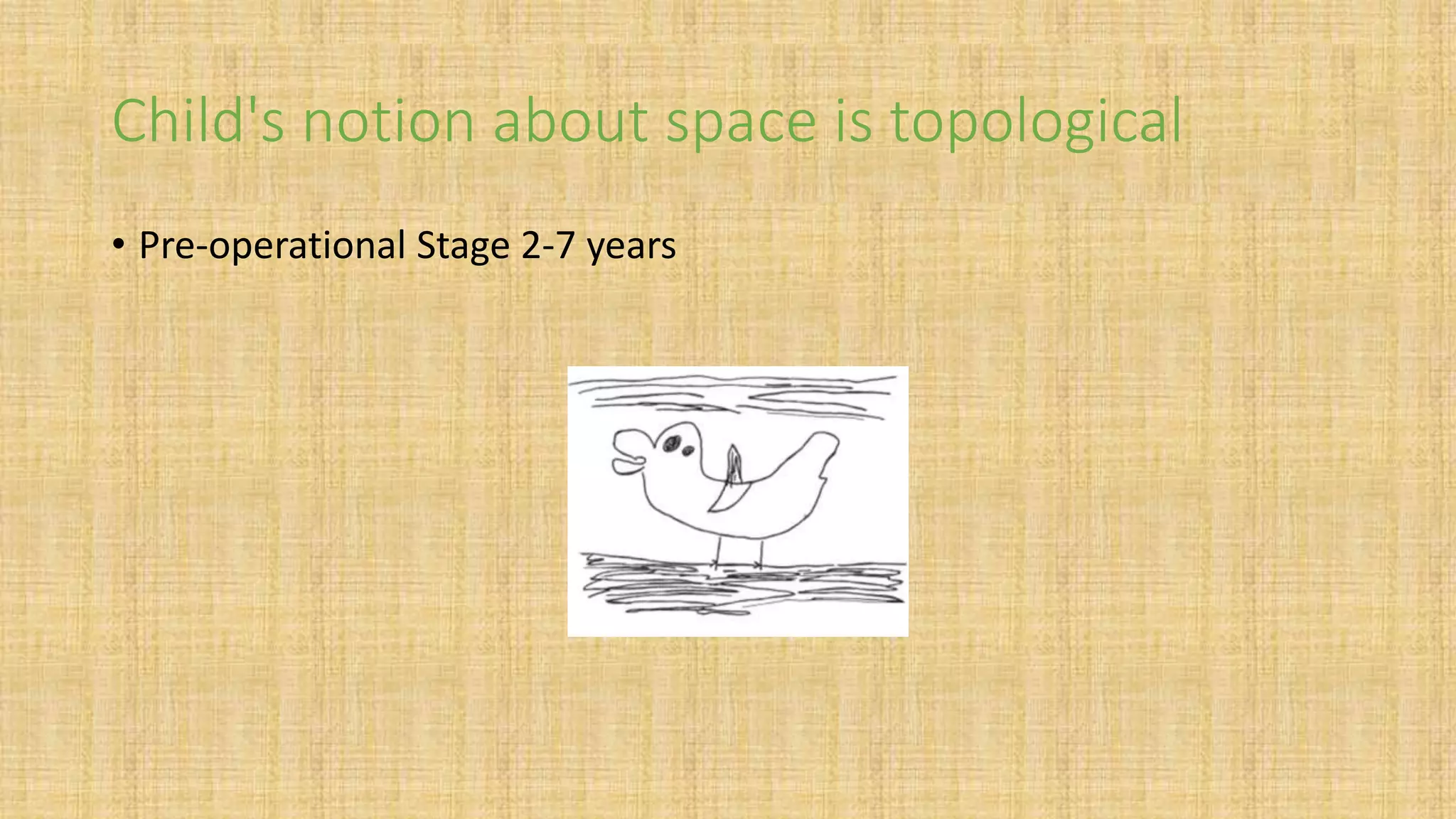 Child's notion about space is topological

• Pre-operational Stage 2-7 years